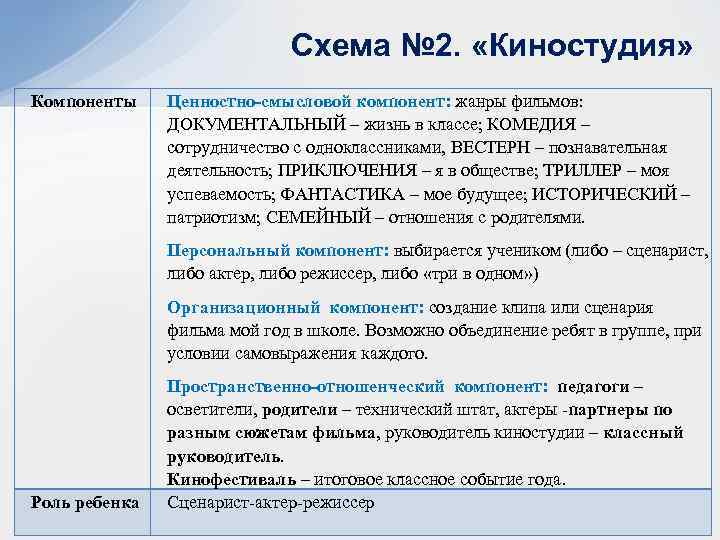 Схема №2. «Киностудия»

| Компоненты | Ценностно-смысловой компонент: жанры фильмов: ДОКУМЕНТАЛЬНЫЙ – жизнь в классе; КОМЕДИЯ – сотрудничество с одноклассниками, ВЕСТЕРН – познавательная деятельность; ПРИКЛЮЧЕНИЯ – я в обществе; ТРИЛЛЕР – моя успеваемость; ФАНТАСТИКА – мое будущее; ИСТОРИЧЕСКИЙ – патриотизм; СЕМЕЙНЫЙ – отношения с родителями. Персональный компонент: выбирается учеником (либо – сценарист, либо актер, либо режиссер, либо «три в одном») Организационный компонент: создание клипа или сценария фильма мой год в школе. Возможно объединение ребят в группе, при условии самовыражения каждого. Пространственно-отношенческий компонент: педагоги – осветители, родители – технический штат, актеры -партнеры по разным сюжетам фильма, руководитель киностудии – классный руководитель. Кинофестиваль – итоговое классное событие года. |
|---|---|
| Роль ребенка | Сценарист-актер-режиссер |